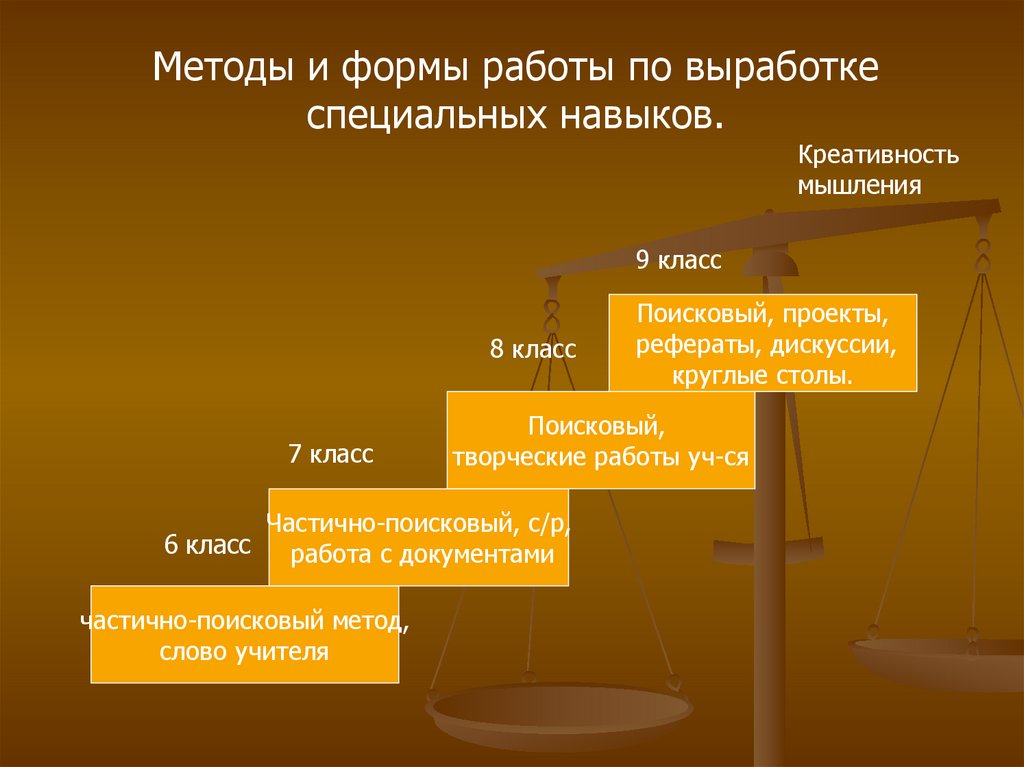 Методы и формы работы по выработке специальных навыков.

Креативность мышления

9 класс

Поисковый, проекты, рефераты, дискуссии, круглые столы.

8 класс

Поисковый, творческие работы уч-ся

7 класс

Частично-поисковый, с/р, работа с документами

6 класс

частично-поисковый метод, слово учителя